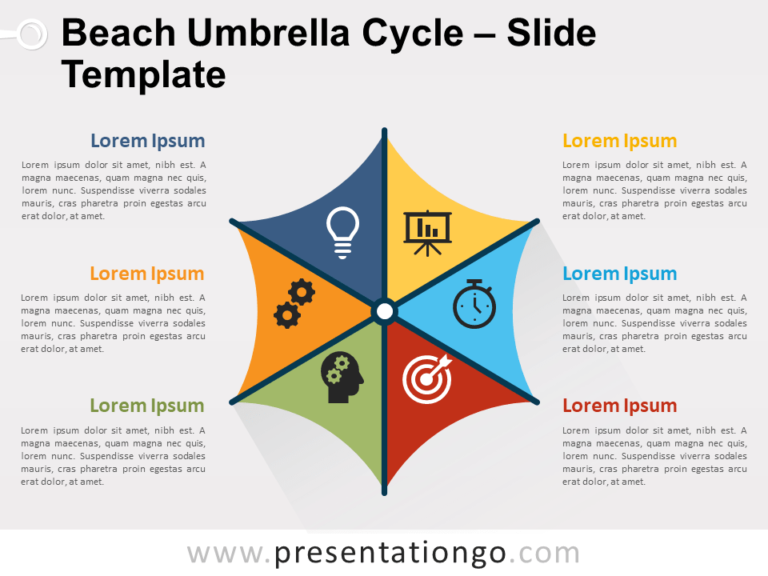 Beach Umbrella Cycle – Slide Template

Lorem Ipsum

Lorem ipsum dolor sit amet, nibh est. A magna maecenas, quam magna nec quis, lorem nunc. Suspendisse viverra sodales mauris, cras pharetra proin egestas arcu erat dolor, at amet.

Lorem Ipsum

Lorem ipsum dolor sit amet, nibh est. A magna maecenas, quam magna nec quis, lorem nunc. Suspendisse viverra sodales mauris, cras pharetra proin egestas arcu erat dolor, at amet.

Lorem Ipsum

Lorem ipsum dolor sit amet, nibh est. A magna maecenas, quam magna nec quis, lorem nunc. Suspendisse viverra sodales mauris, cras pharetra proin egestas arcu erat dolor, at amet.

Lorem Ipsum

Lorem ipsum dolor sit amet, nibh est. A magna maecenas, quam magna nec quis, lorem nunc. Suspendisse viverra sodales mauris, cras pharetra proin egestas arcu erat dolor, at amet.

Lorem Ipsum

Lorem ipsum dolor sit amet, nibh est. A magna maecenas, quam magna nec quis, lorem nunc. Suspendisse viverra sodales mauris, cras pharetra proin egestas arcu erat dolor, at amet.

Lorem Ipsum

Lorem ipsum dolor sit amet, nibh est. A magna maecenas, quam magna nec quis, lorem nunc. Suspendisse viverra sodales mauris, cras pharetra proin egestas arcu erat dolor, at amet.

www.presentationgo.com